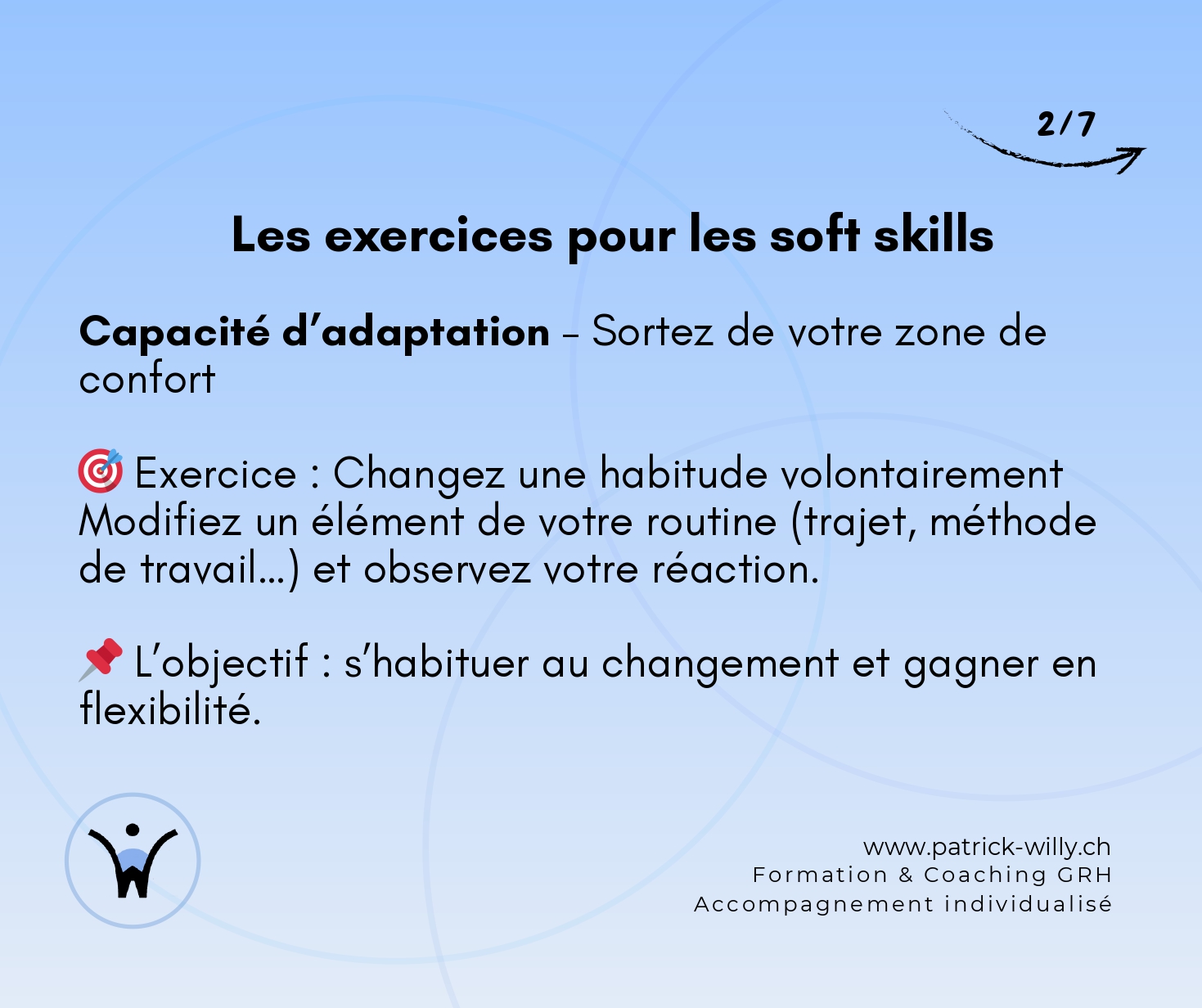 2/7

Les exercices pour les soft skills

Capacité d'adaptation – Sortez de votre zone de confort

🎯 Exercice : Changez une habitude volontairement
Modifiez un élément de votre routine (trajet, méthode de travail…) et observez votre réaction.

📌 L'objectif : s'habituer au changement et gagner en flexibilité.

www.patrick-willy.ch
Formation & Coaching GRH
Accompagnement individualisé